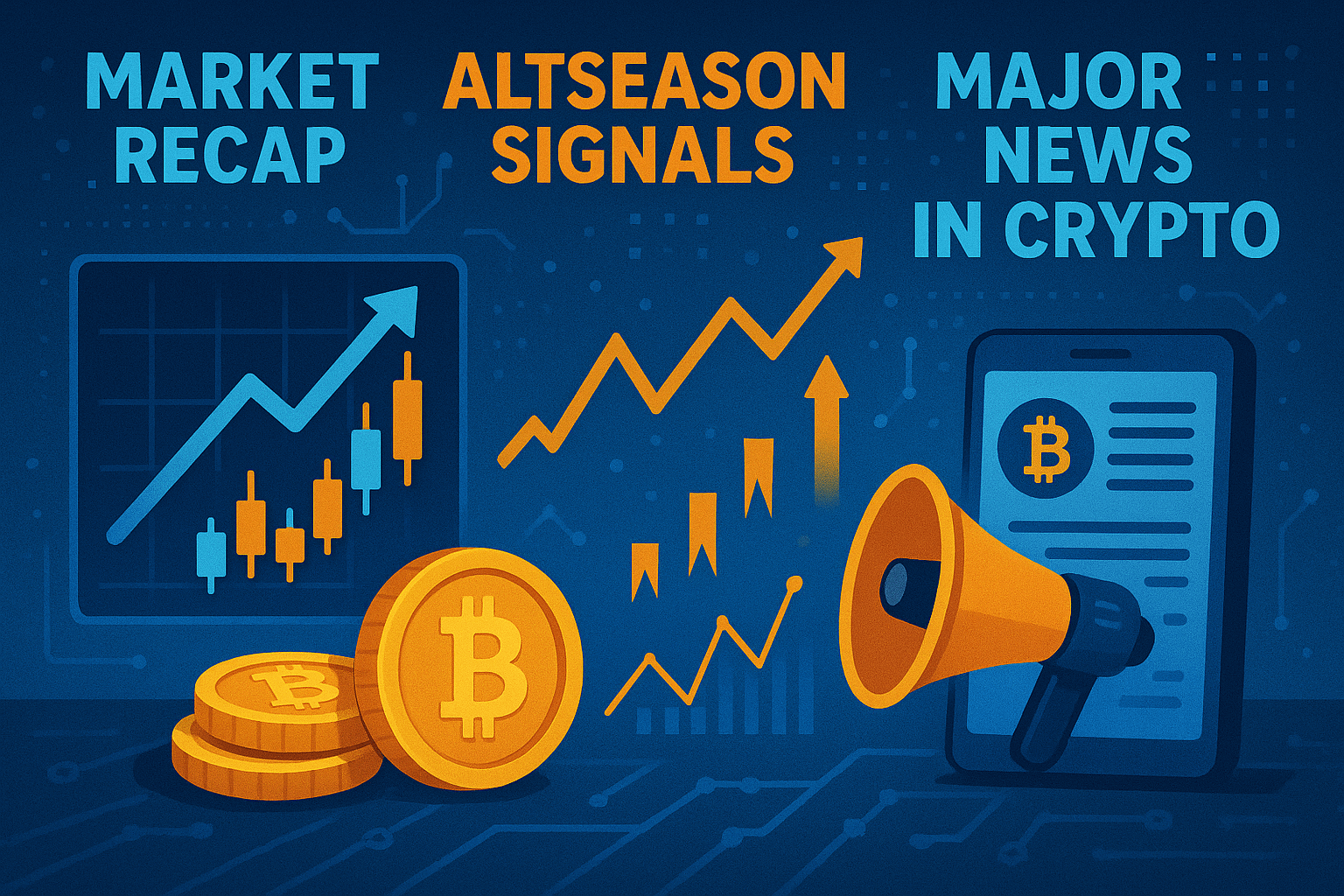 MARKET RECAP

ALTSEASON SIGNALS

MAJOR NEWS IN CRYPTO